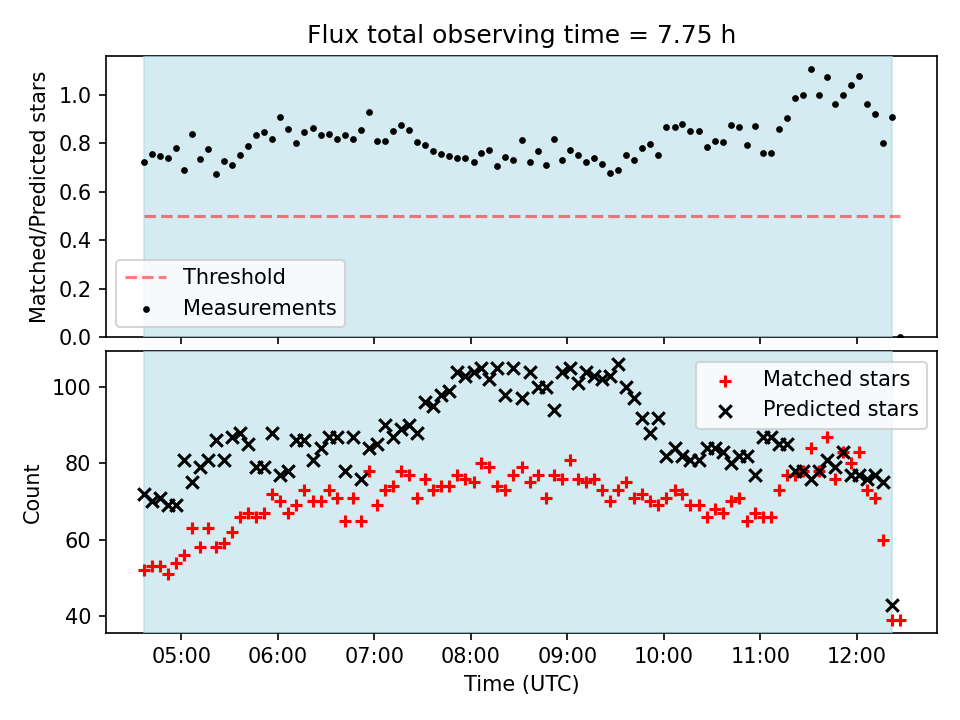 Flux total observing time = 7.75 h

Matched/Predicted stars

1.0
0.8
0.6
0.4
0.2
0.0

Threshold
Measurements

Count

100
80
60
40

Matched stars
Predicted stars

05:00
06:00
07:00
08:00
09:00
10:00
11:00
12:00

Time (UTC)